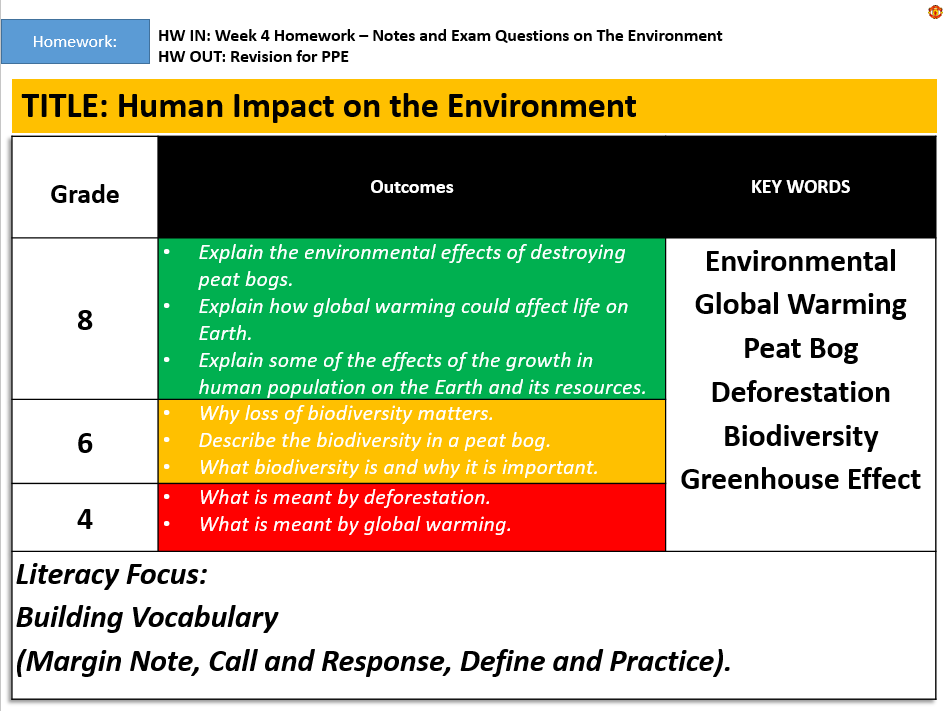 Homework:

HW IN: Week 4 Homework – Notes and Exam Questions on The Environment
HW OUT: Revision for PPE

TITLE: Human Impact on the Environment

| Grade | Outcomes | KEY WORDS |
|---|---|---|
| 8 | • Explain the environmental effects of destroying peat bogs. • Explain how global warming could affect life on Earth. • Explain some of the effects of the growth in human population on the Earth and its resources. | Environmental Global Warming Peat Bog Deforestation Biodiversity Greenhouse Effect |
| 6 | • Why loss of biodiversity matters. • Describe the biodiversity in a peat bog. • What biodiversity is and why it is important. | |
| 4 | • What is meant by deforestation. • What is meant by global warming. | |

Literacy Focus:
Building Vocabulary
(Margin Note, Call and Response, Define and Practice).